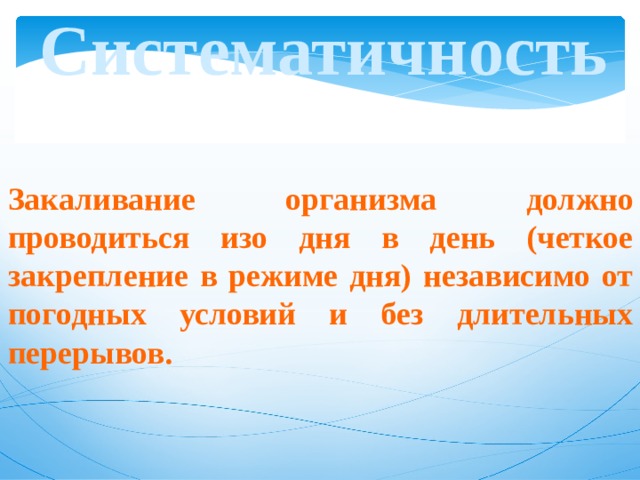 Систематичность

Закаливание организма должно проводиться изо дня в день (четкое закрепление в режиме дня) независимо от погодных условий и без длительных перерывов.